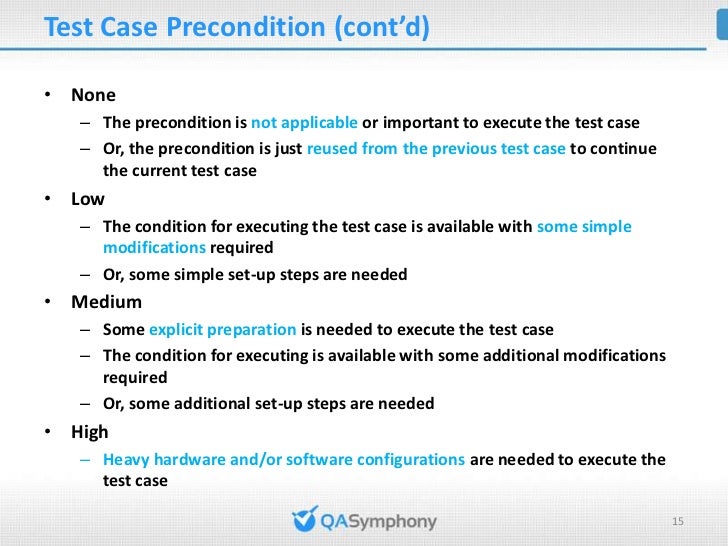 Test Case Precondition (cont'd)

• None
 – The precondition is not applicable or important to execute the test case
 – Or, the precondition is just reused from the previous test case to continue the current test case
• Low
 – The condition for executing the test case is available with some simple modifications required
 – Or, some simple set-up steps are needed
• Medium
 – Some explicit preparation is needed to execute the test case
 – The condition for executing is available with some additional modifications required
 – Or, some additional set-up steps are needed
• High
 – Heavy hardware and/or software configurations are needed to execute the test case

QASymphony

15